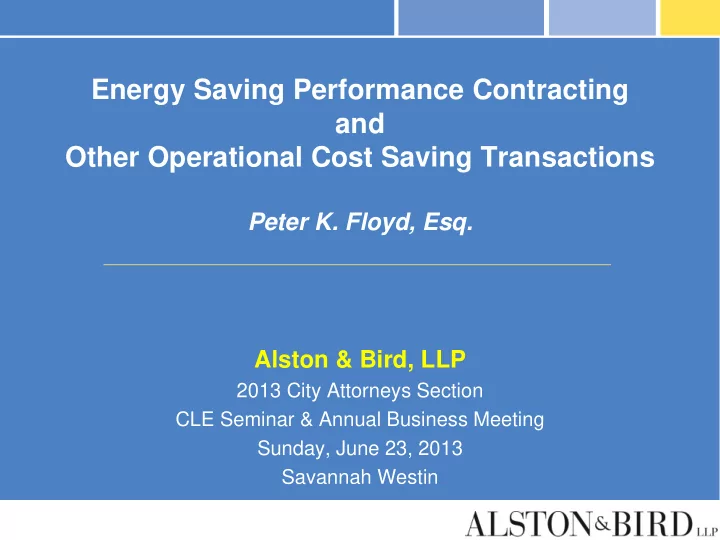 Energy Saving Performance Contracting
and
Other Operational Cost Saving Transactions

Peter K. Floyd, Esq.

Alston & Bird, LLP
2013 City Attorneys Section
CLE Seminar & Annual Business Meeting
Sunday, June 23, 2013
Savannah Westin

ALSTON&BIRD LLP